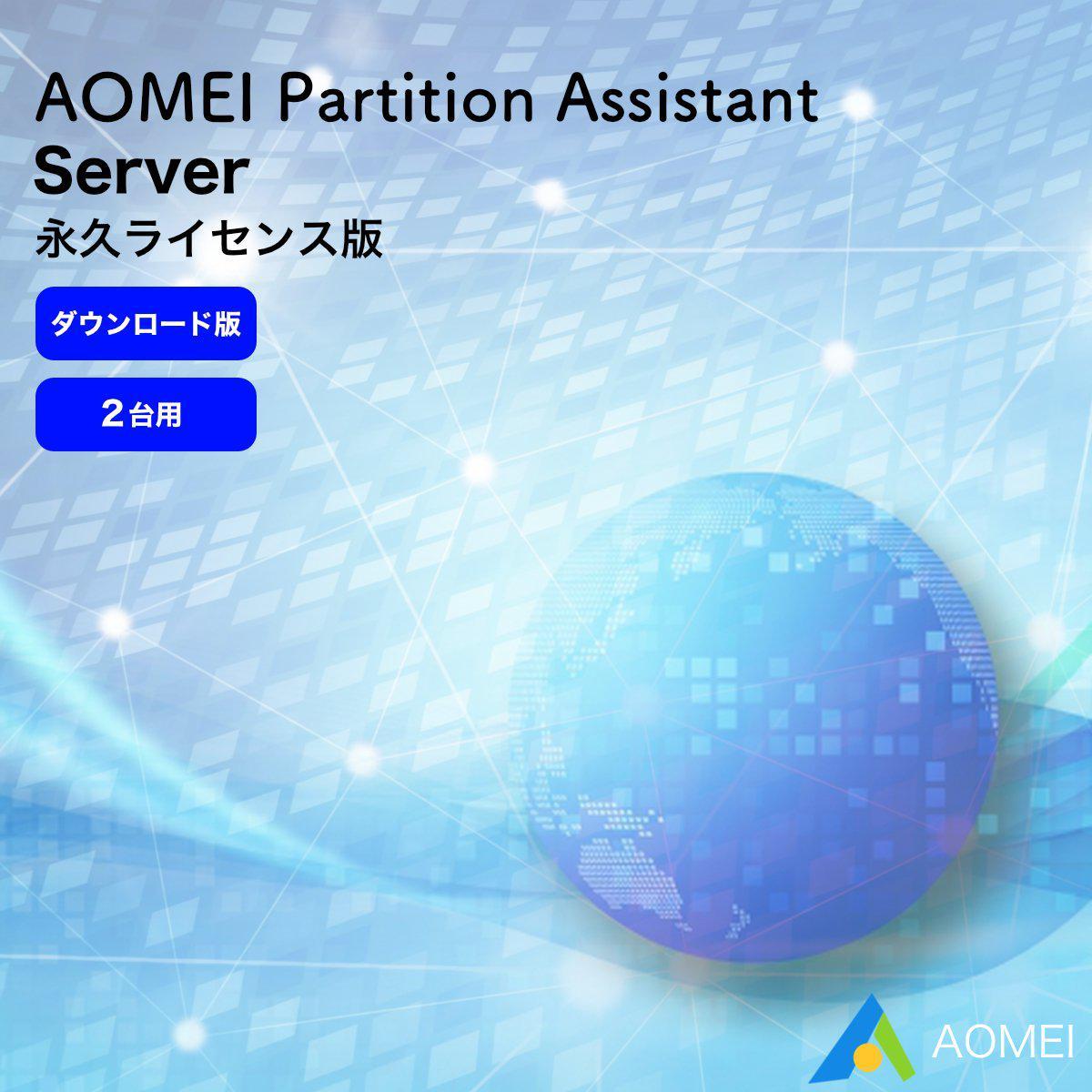 AOMEI Partition Assistant
Server
永久ライセンス版

ダウンロード版

2台用

AOMEI